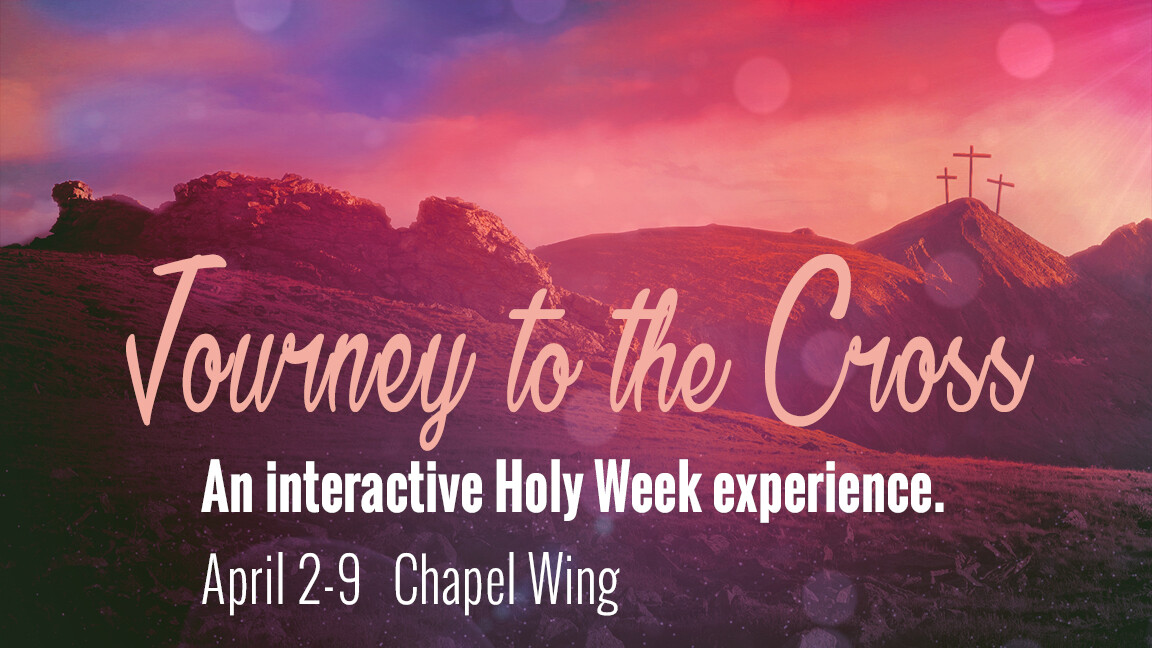 Journey to the Cross

An interactive Holy Week experience.

April 2-9 Chapel Wing